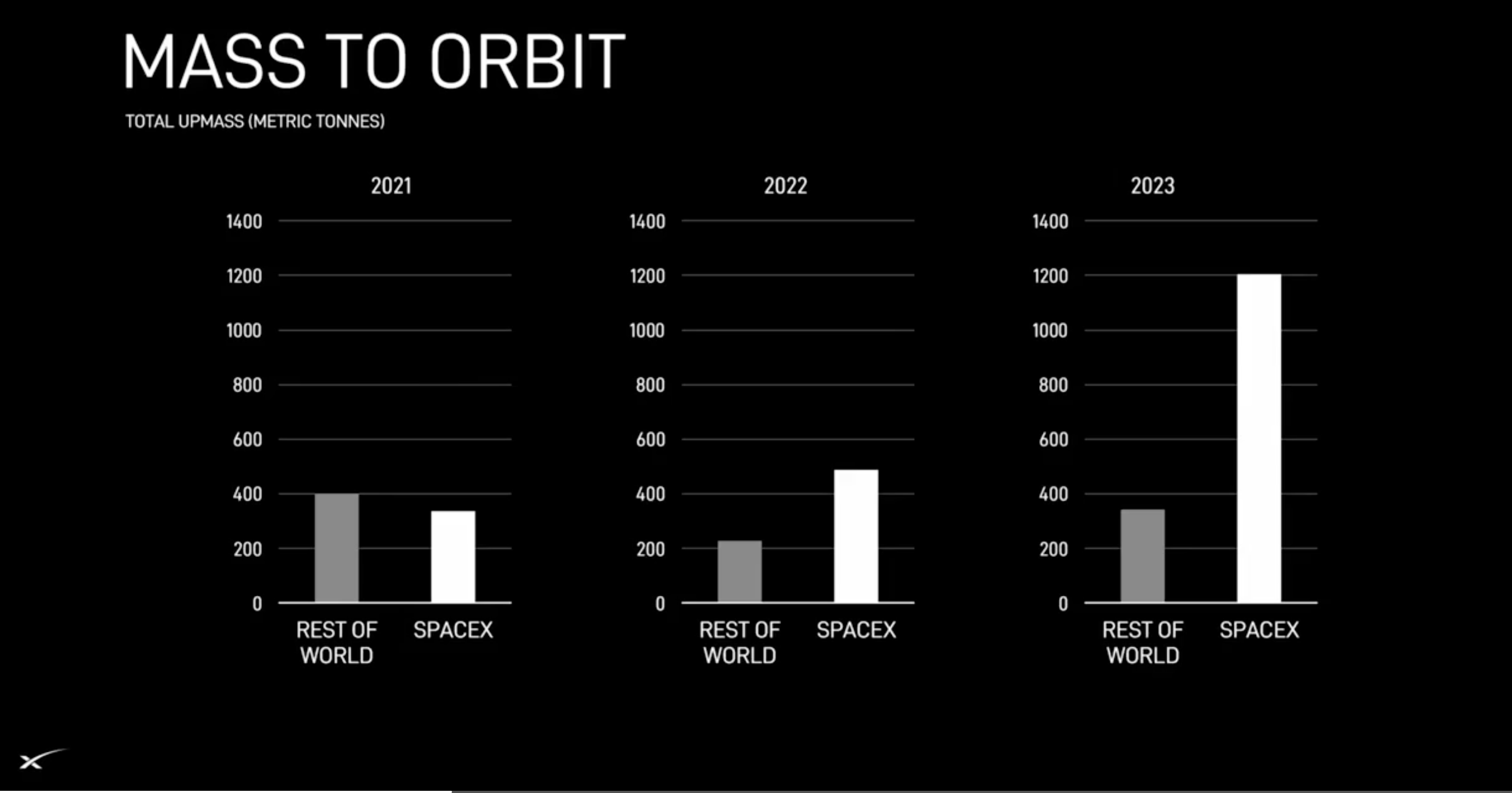 MASS TO ORBIT

TOTAL UPMASS (METRIC TONNES)

2021

1400
1200
1000
800
600
400
200
0

REST OF WORLD
SPACEX

2022

1400
1200
1000
800
600
400
200
0

REST OF WORLD
SPACEX

2023

1400
1200
1000
800
600
400
200
0

REST OF WORLD
SPACEX